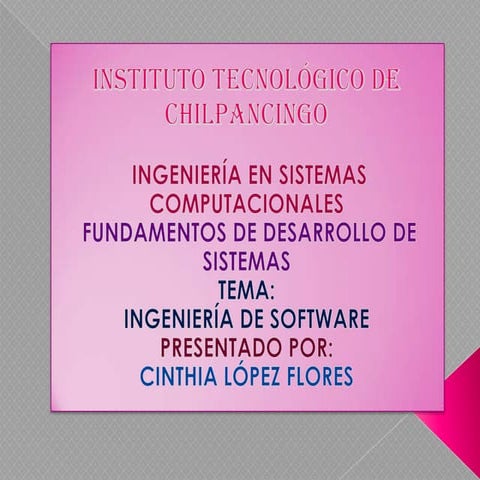 INSTITUTO TECNOLÓGICO DE CHILPANCINGO

INGENIERÍA EN SISTEMAS COMPUTACIONALES
FUNDAMENTOS DE DESARROLLO DE SISTEMAS
TEMA:
INGENIERÍA DE SOFTWARE
PRESENTADO POR:
CINTHIA LÓPEZ FLORES